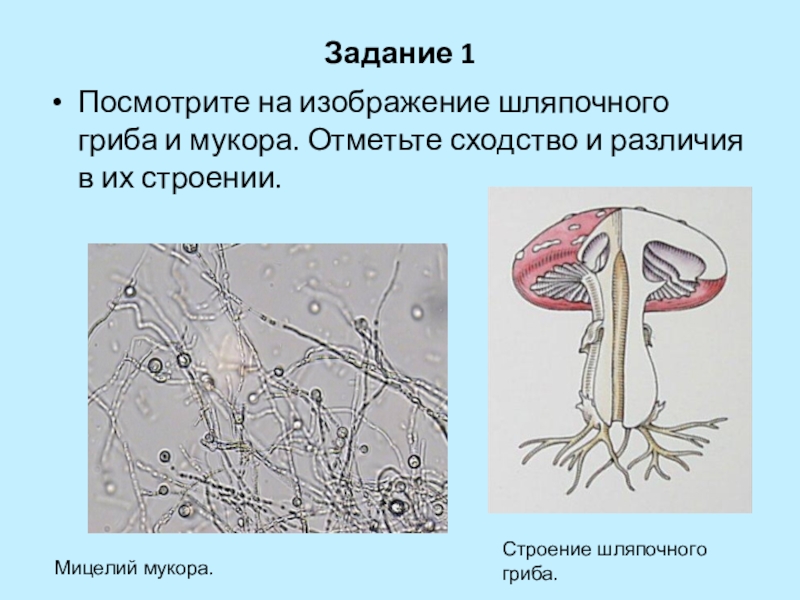 Задание 1

• Посмотрите на изображение шляпочного гриба и мукора. Отметьте сходство и различия в их строении.

Мицелий мукора.

Строение шляпочного гриба.